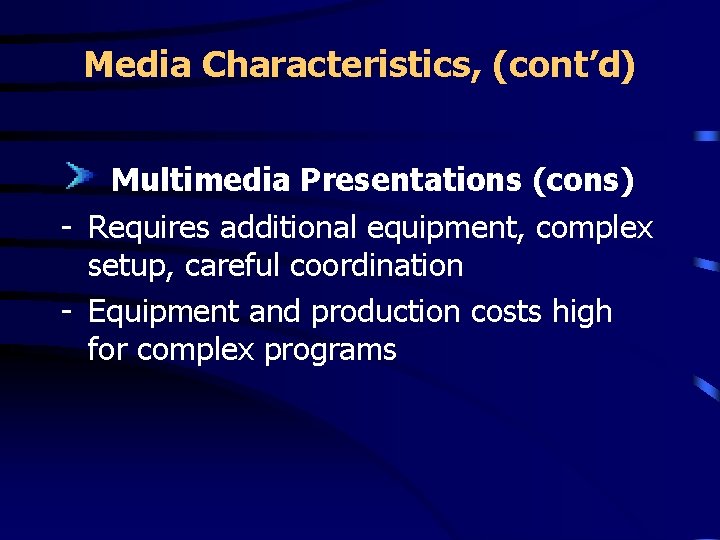 Media Characteristics, (cont’d)

Multimedia Presentations (cons)

- Requires additional equipment, complex setup, careful coordination
- Equipment and production costs high for complex programs